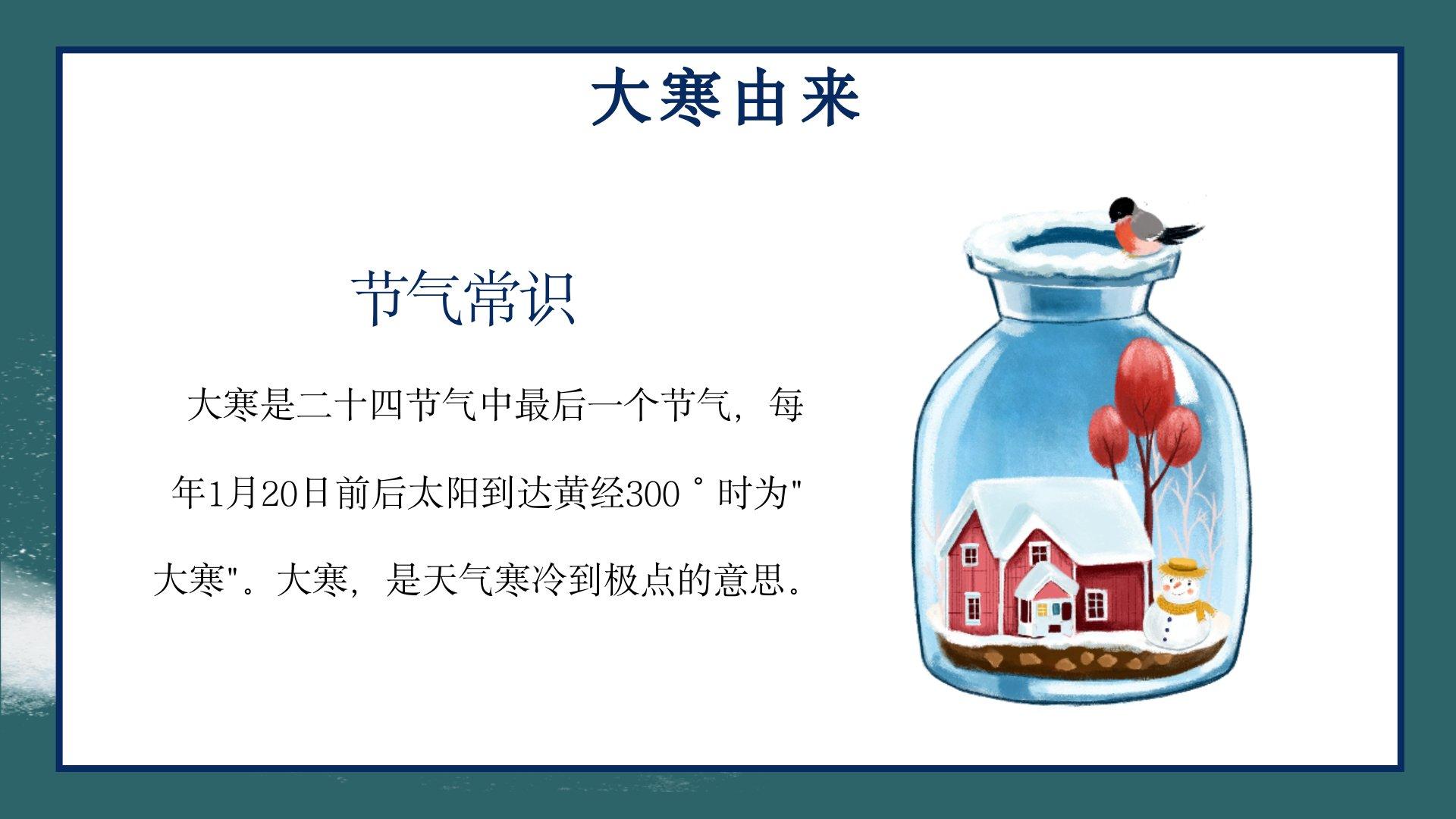 大寒由来

节气常识

大寒是二十四节气中最后一个节气，每年1月20日前后太阳到达黄经300°时为"大寒"。大寒，是天气寒冷到极点的意思。